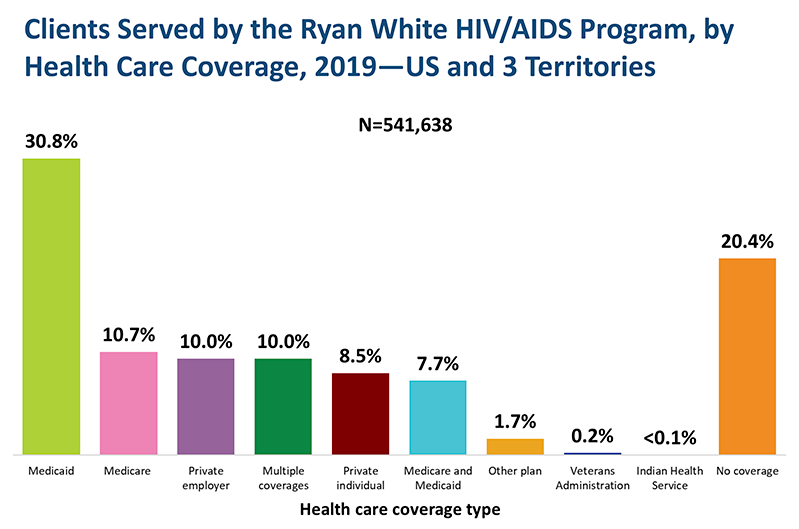 Clients Served by the Ryan White HIV/AIDS Program, by Health Care Coverage, 2019—US and 3 Territories

N=541,638

30.8%
10.7%
10.0%
10.0%
8.5%
7.7%
1.7%
0.2%
<0.1%
20.4%

Medicaid
Medicare
Private employer
Multiple coverages
Private individual
Medicare and Medicaid
Other plan
Veterans Administration
Indian Health Service
No coverage

Health care coverage type